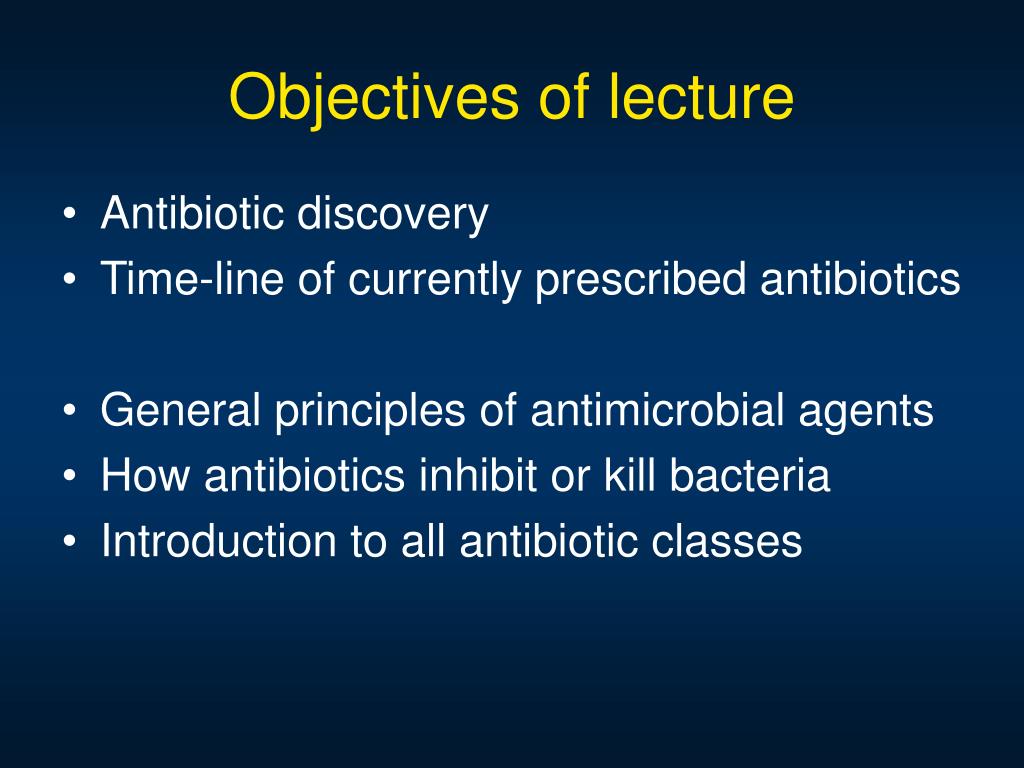 Objectives of lecture

• Antibiotic discovery
• Time-line of currently prescribed antibiotics

• General principles of antimicrobial agents
• How antibiotics inhibit or kill bacteria
• Introduction to all antibiotic classes